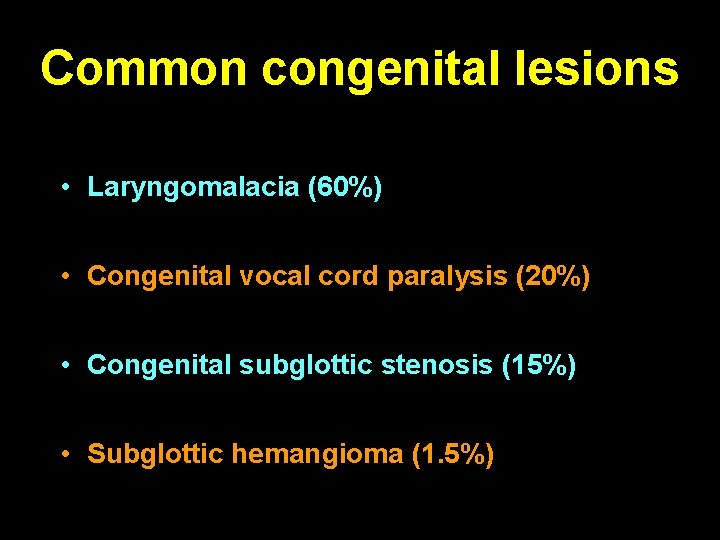 Common congenital lesions

• Laryngomalacia (60%)

• Congenital vocal cord paralysis (20%)

• Congenital subglottic stenosis (15%)

• Subglottic hemangioma (1.5%)